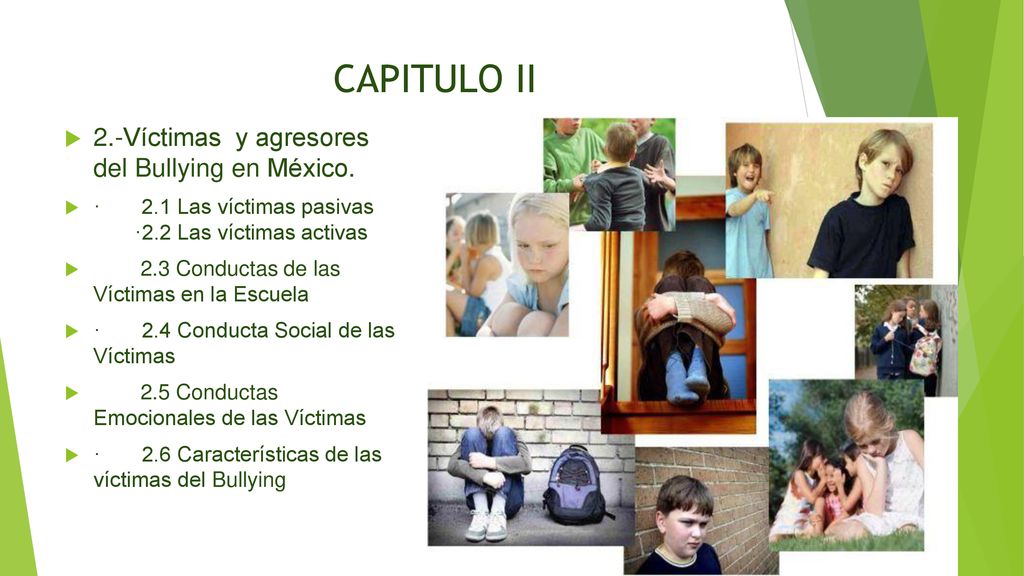 CAPITULO II

2.-Víctimas y agresores del Bullying en México.

· 2.1 Las víctimas pasivas
·2.2 Las víctimas activas

2.3 Conductas de las Víctimas en la Escuela

· 2.4 Conducta Social de las Víctimas

2.5 Conductas Emocionales de las Víctimas

· 2.6 Características de las víctimas del Bullying